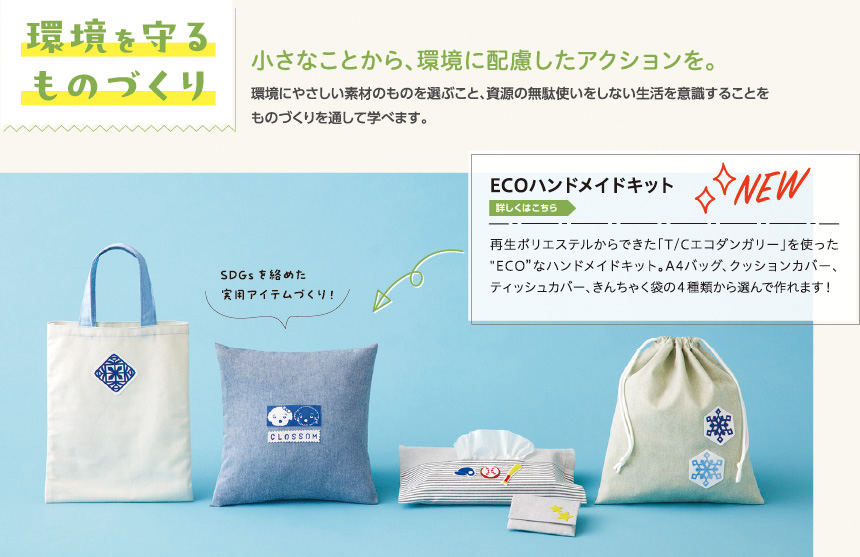 環境を守る
ものづくり

小さなことから、環境に配慮したアクションを。

環境にやさしい素材のものを選ぶこと、資源の無駄使いをしない生活を意識することをものづくりを通して学べます。

ECOハンドメイドキット

NEW

詳しくはこちら

再生ポリエステルからできた「T/Cエコダンガリー」を使った"ECO"なハンドメイドキット。A4バッグ、クッションカバー、ティッシュカバー、きんちゃく袋の4種類から選んで作れます！

SDGsを絡めた
実用アイテムづくり！

CLOSSOM